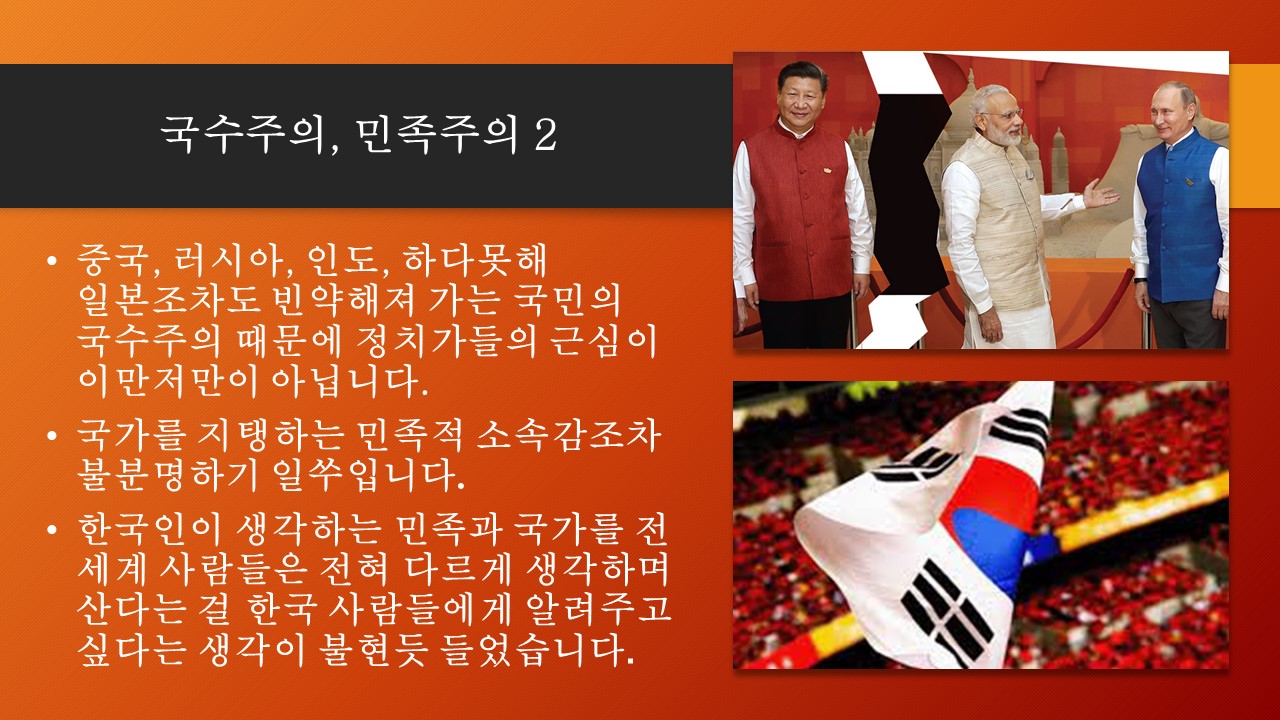 국수주의, 민족주의 2

• 중국, 러시아, 인도, 하다못해 일본조차도 빈약해져 가는 국민의 국수주의 때문에 정치가들의 근심이 이만저만이 아닙니다.

• 국가를 지탱하는 민족적 소속감조차 불분명하기 일쑤입니다.

• 한국인이 생각하는 민족과 국가를 전 세계 사람들은 전혀 다르게 생각하며 산다는 걸 한국 사람들에게 알려주고 싶다는 생각이 불현듯 들었습니다.